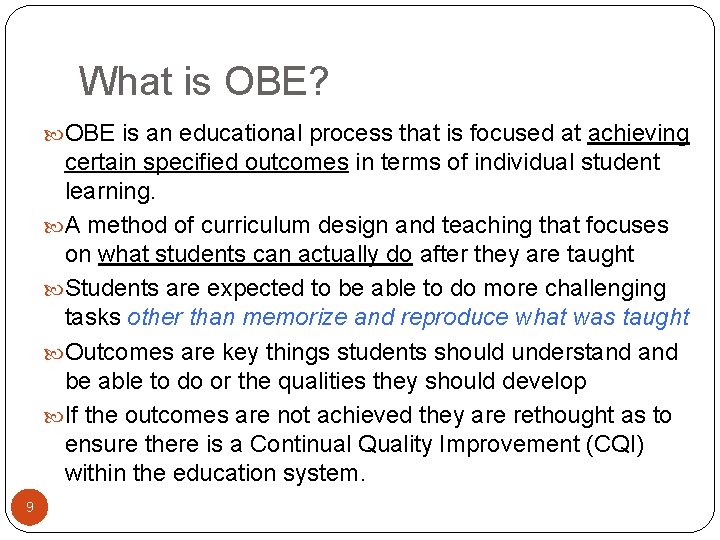 What is OBE?

OBE is an educational process that is focused at achieving certain specified outcomes in terms of individual student learning.

A method of curriculum design and teaching that focuses on what students can actually do after they are taught

Students are expected to be able to do more challenging tasks other than memorize and reproduce what was taught

Outcomes are key things students should understand and be able to do or the qualities they should develop

If the outcomes are not achieved they are rethought as to ensure there is a Continual Quality Improvement (CQI) within the education system.

9